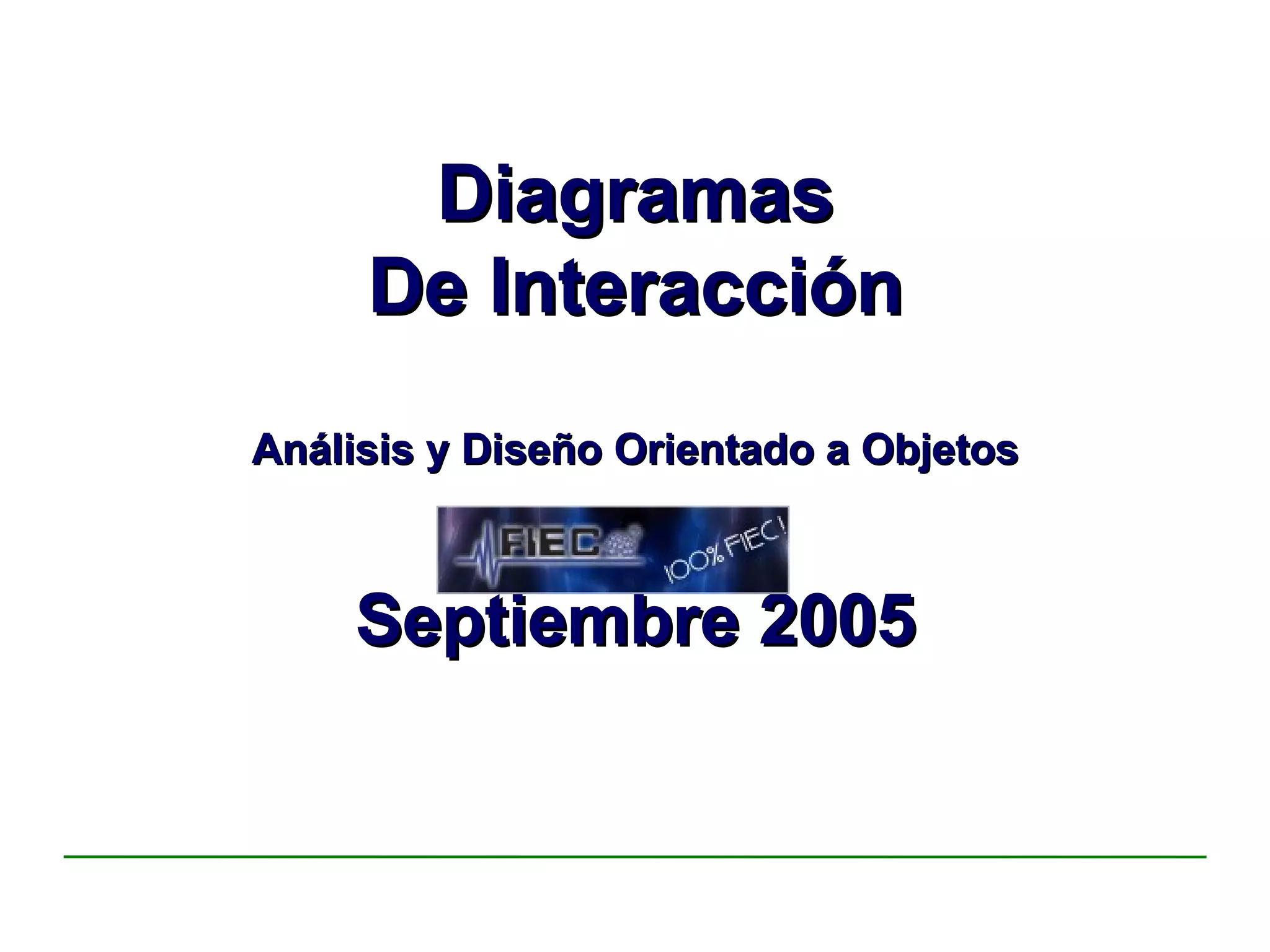 Diagramas
De Interacción

Análisis y Diseño Orientado a Objetos

FIEC

100% FIEC!

Septiembre 2005